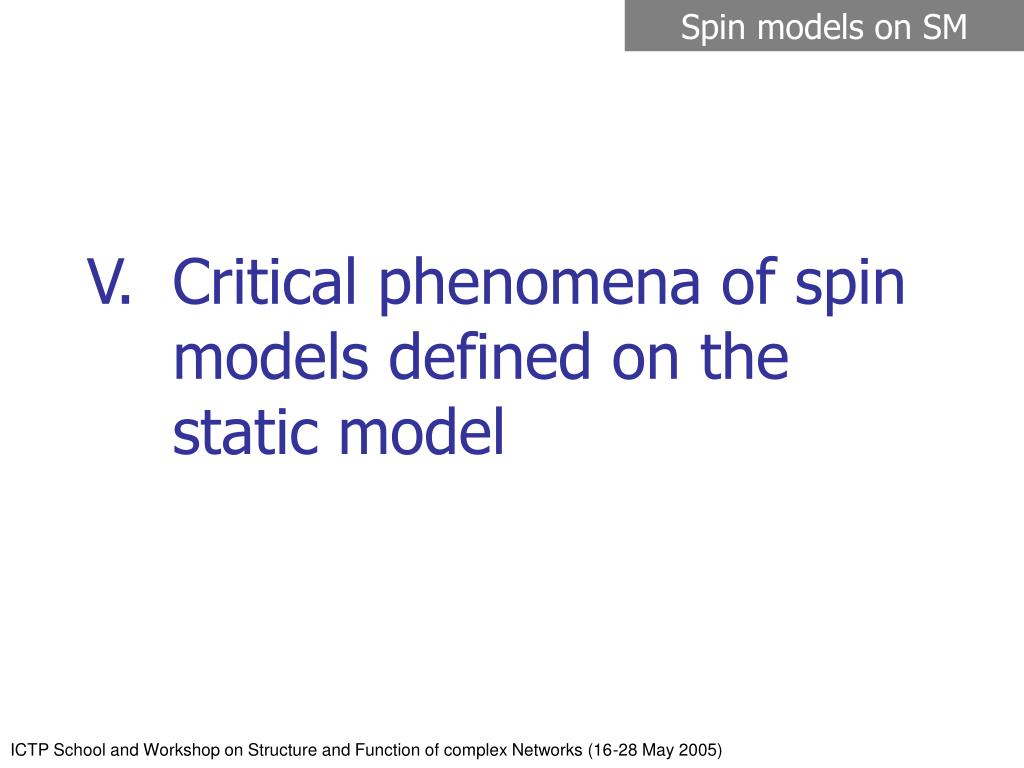 Spin models on SM

V. Critical phenomena of spin models defined on the static model

ICTP School and Workshop on Structure and Function of complex Networks (16-28 May 2005)